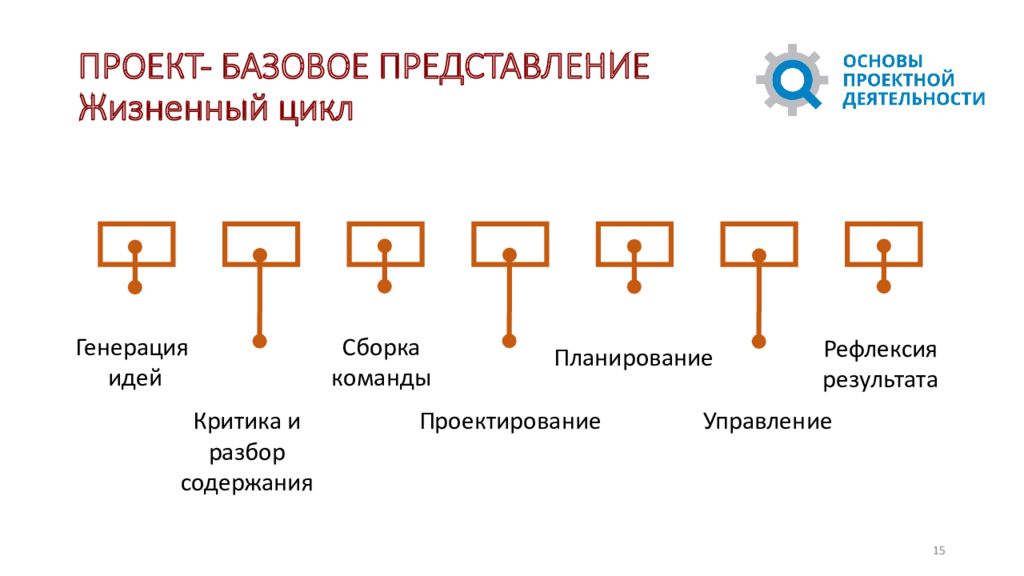 ПРОЕКТ- БАЗОВОЕ ПРЕДСТАВЛЕНИЕ
Жизненный цикл

ОСНОВЫ ПРОЕКТНОЙ ДЕЯТЕЛЬНОСТИ

Генерация идей

Критика и разбор содержания

Сборка команды

Проектирование

Планирование

Управление

Рефлексия результата

15